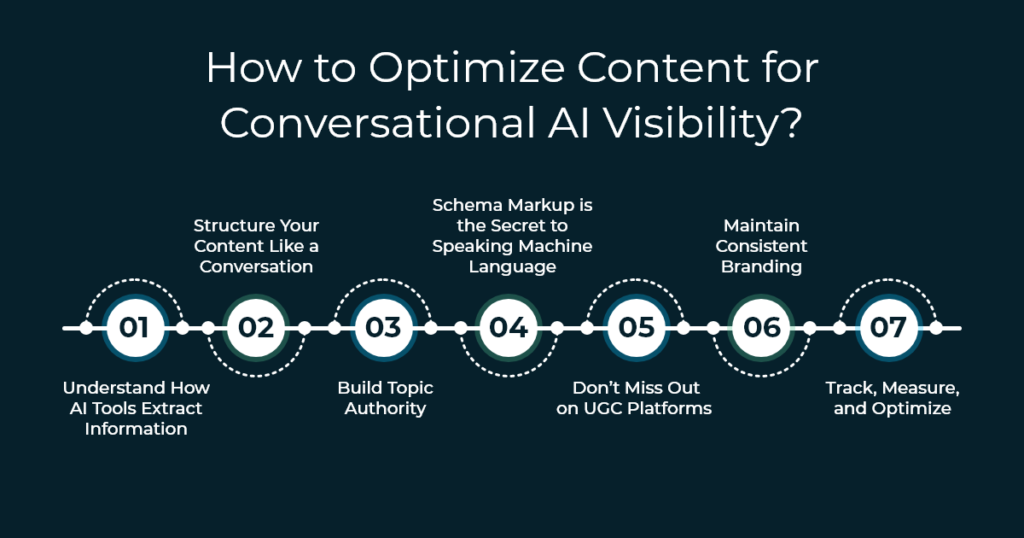 How to Optimize Content for Conversational AI Visibility?

01
Understand How AI Tools Extract Information

02
Structure Your Content Like a Conversation

03
Build Topic Authority

04
Schema Markup is the Secret to Speaking Machine Language

05
Don't Miss Out on UGC Platforms

06
Maintain Consistent Branding

07
Track, Measure, and Optimize